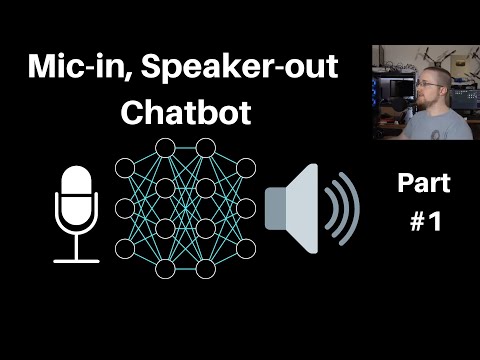 Mic-in, Speaker-out
Chatbot

Part
#1